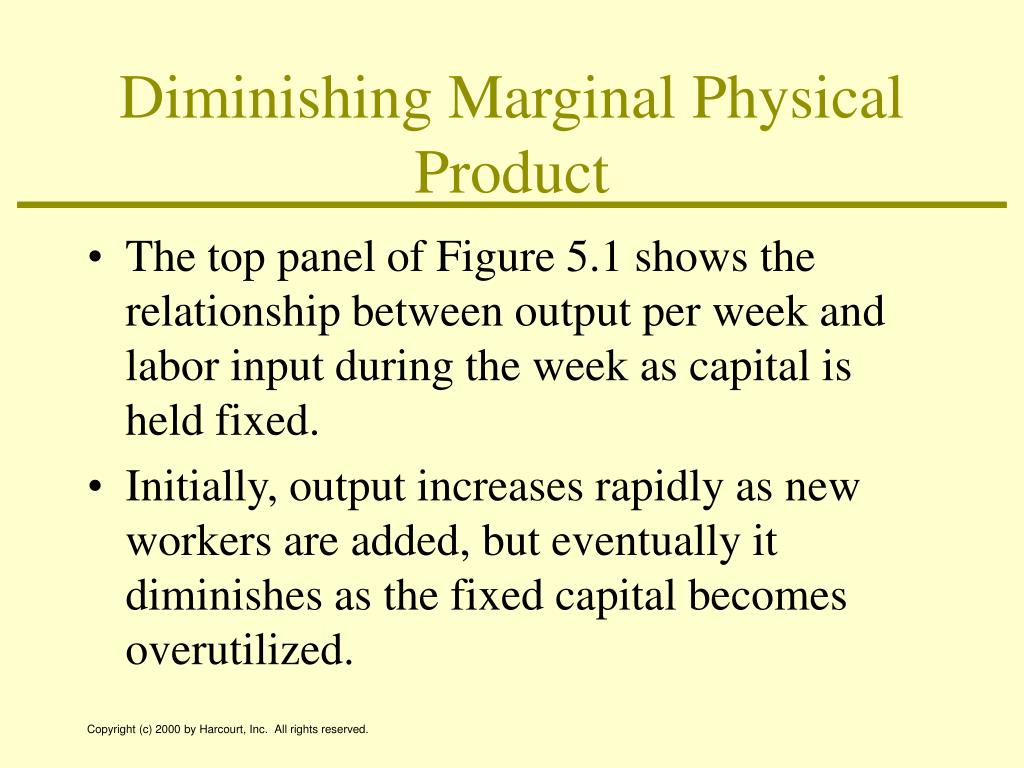 Diminishing Marginal Physical Product

• The top panel of Figure 5.1 shows the relationship between output per week and labor input during the week as capital is held fixed.

• Initially, output increases rapidly as new workers are added, but eventually it diminishes as the fixed capital becomes overutilized.

Copyright (c) 2000 by Harcourt, Inc. All rights reserved.